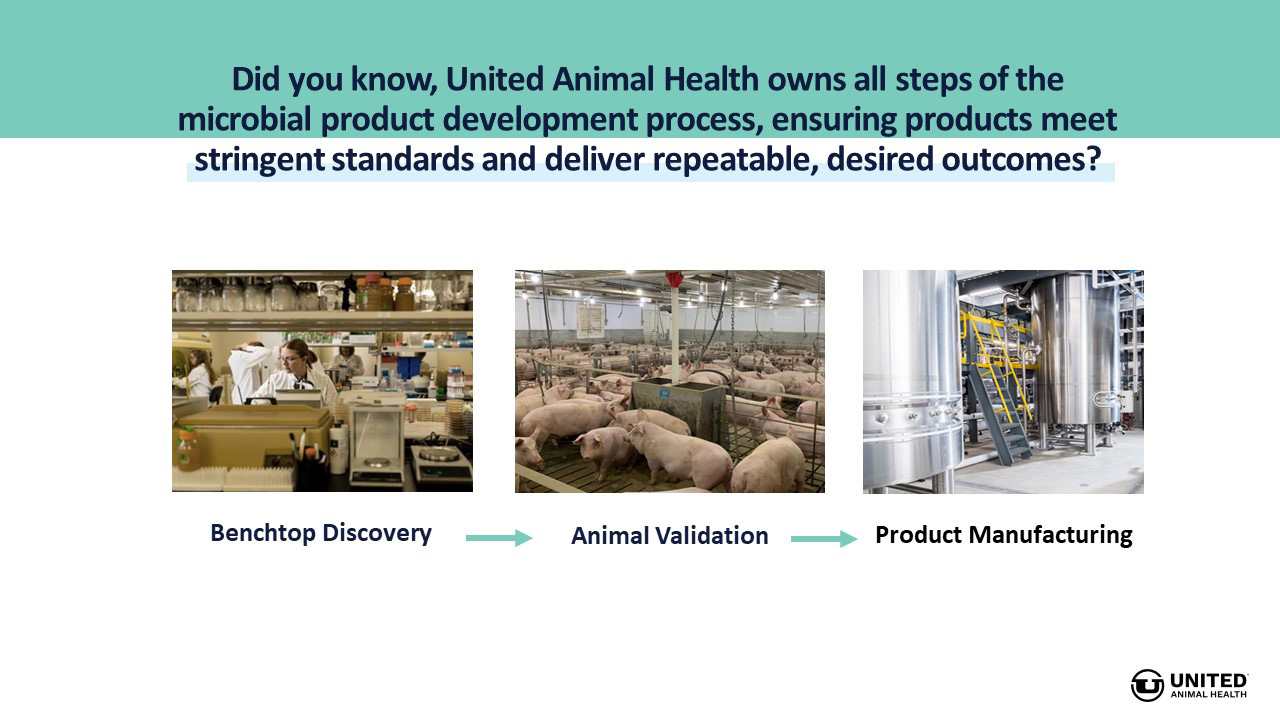 Did you know, United Animal Health owns all steps of the microbial product development process, ensuring products meet stringent standards and deliver repeatable, desired outcomes?

Benchtop Discovery

Animal Validation

Product Manufacturing

UNITED
ANIMAL HEALTH